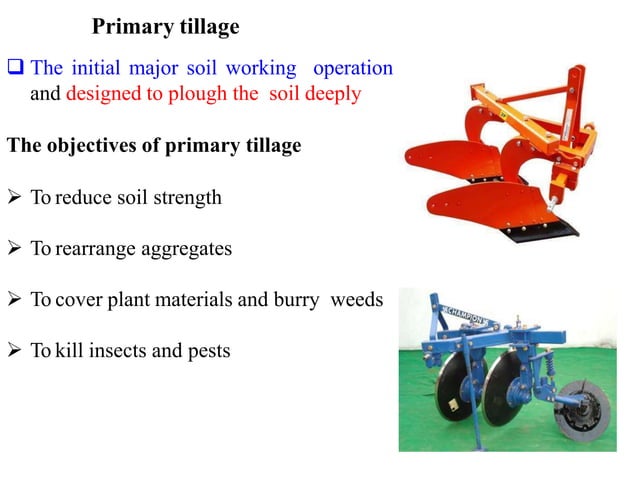 Primary tillage

❑ The initial major soil working operation and designed to plough the soil deeply

The objectives of primary tillage

➢ To reduce soil strength

➢ To rearrange aggregates

➢ To cover plant materials and burry weeds

➢ To kill insects and pests

CHAMPION